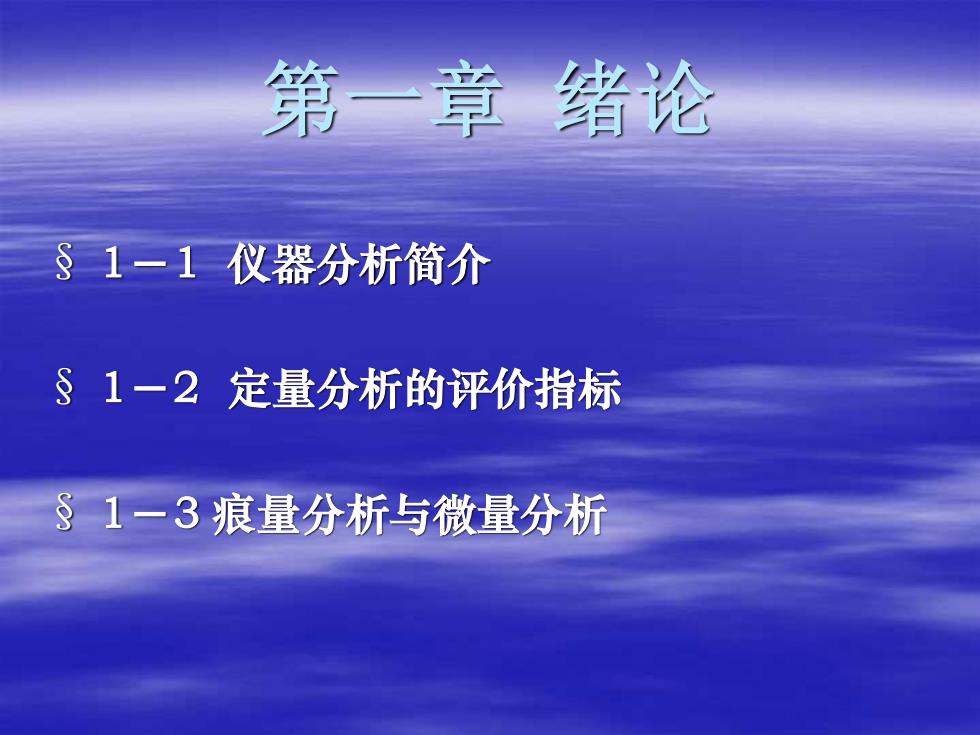 第一章 绪论

§ 1－1 仪器分析简介

§ 1－2 定量分析的评价指标

§ 1－3 痕量分析与微量分析